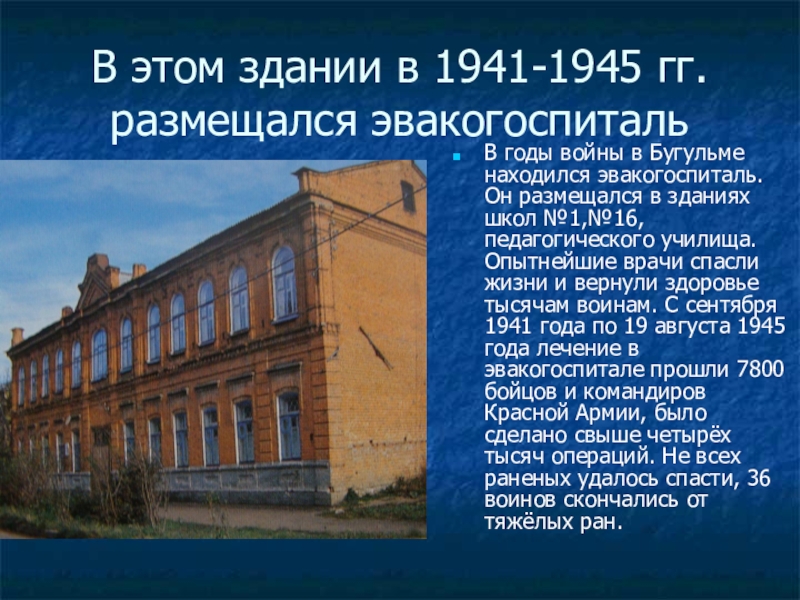 В этом здании в 1941-1945 гг. размещался эвакогоспиталь

В годы войны в Бугульме находился эвакогоспиталь. Он размещался в зданиях школ №1,№16, педагогического училища. Опытнейшие врачи спасли жизни и вернули здоровье тысячам воинам. С сентября 1941 года по 19 августа 1945 года лечение в эвакогоспитале прошли 7800 бойцов и командиров Красной Армии, было сделано свыше четырёх тысяч операций. Не всех раненых удалось спасти, 36 воинов скончались от тяжёлых ран.